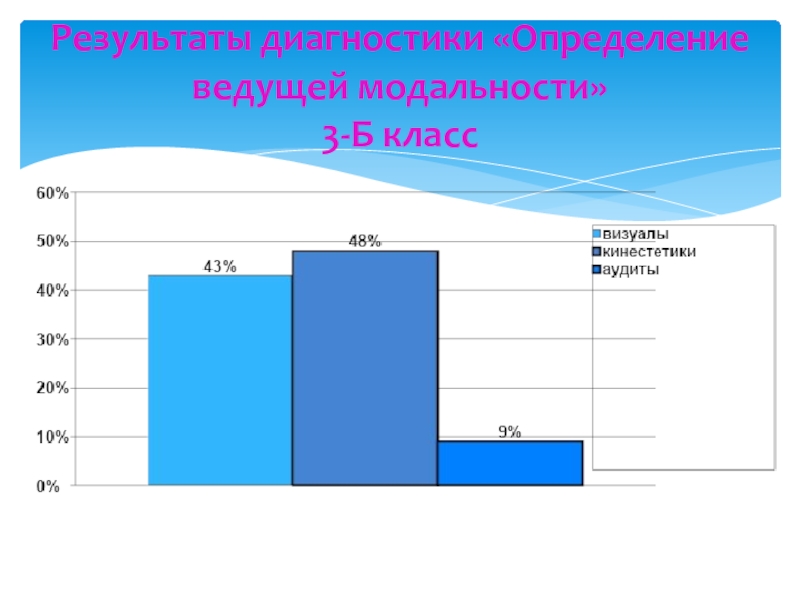 Результаты диагностики «Определение ведущей модальности»
3-Б класс

60%
50%
40%
30%
20%
10%
0%

43%
48%
9%

визуалы
кинестетики
аудиты